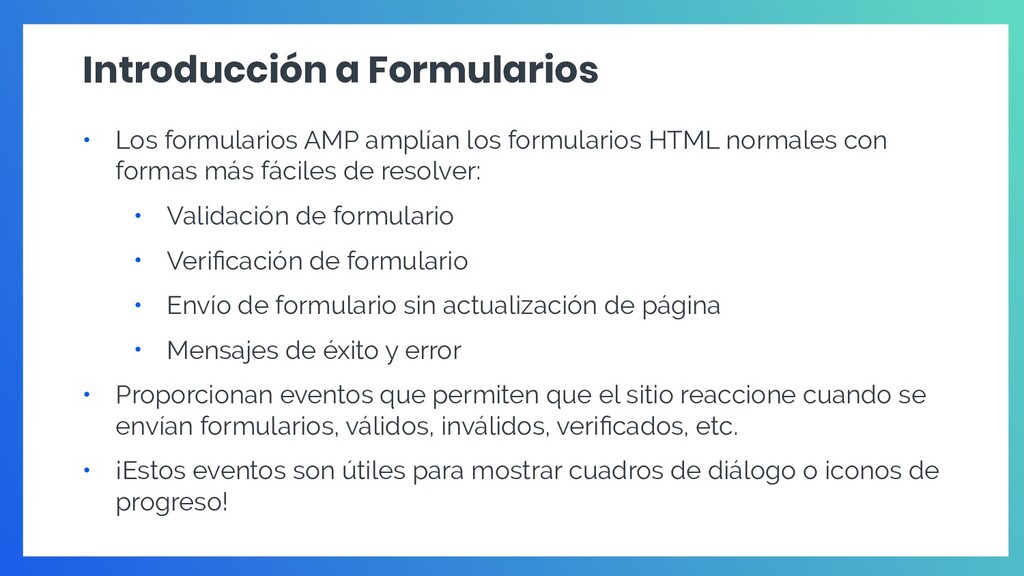 Introducción a Formularios

• Los formularios AMP amplían los formularios HTML normales con formas más fáciles de resolver:

• Validación de formulario

• Verificación de formulario

• Envío de formulario sin actualización de página

• Mensajes de éxito y error

• Proporcionan eventos que permiten que el sitio reaccione cuando se envían formularios, válidos, inválidos, verificados, etc.

• ¡Estos eventos son útiles para mostrar cuadros de diálogo o iconos de progreso!